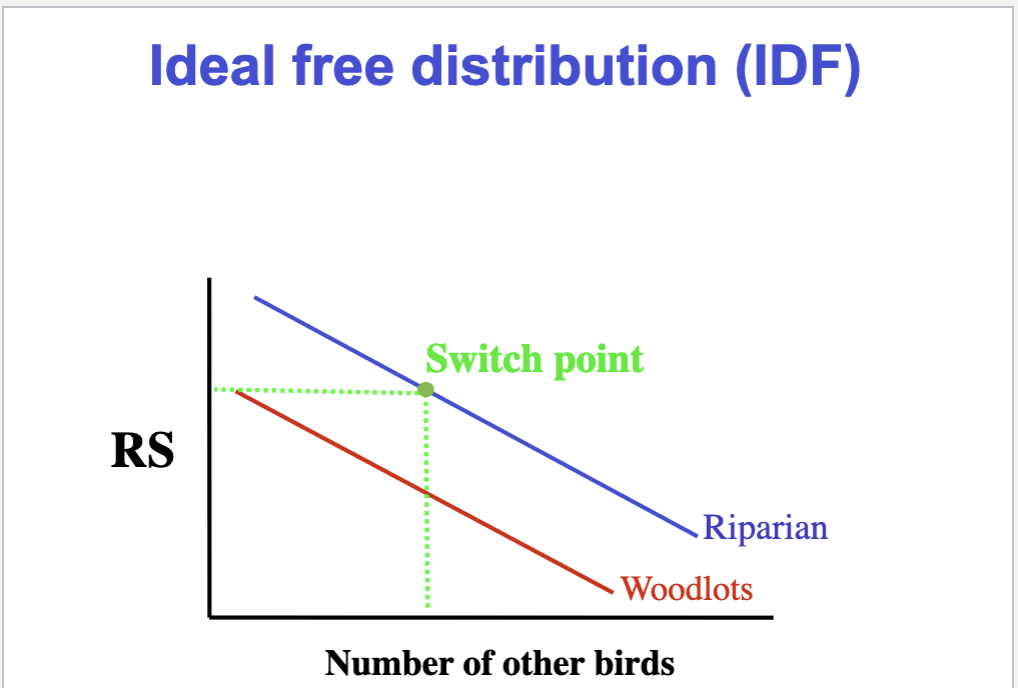 Ideal free distribution (IDF)

Switch point

RS

Riparian

Woodlots

Number of other birds